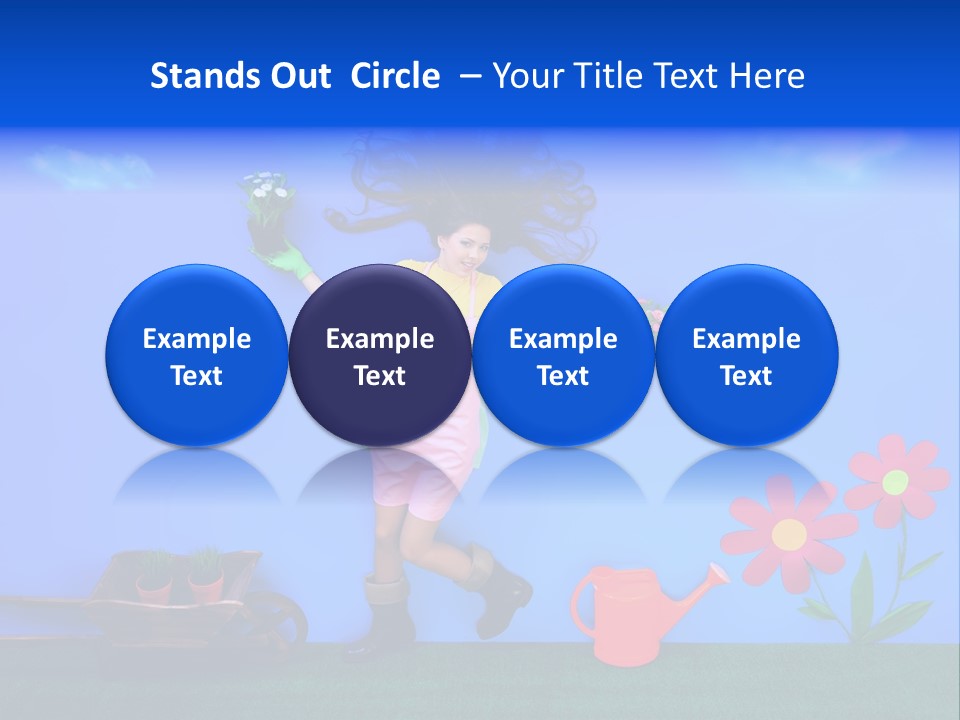 Stands Out Circle – Your Title Text Here

Example Text

Example Text

Example Text

Example Text